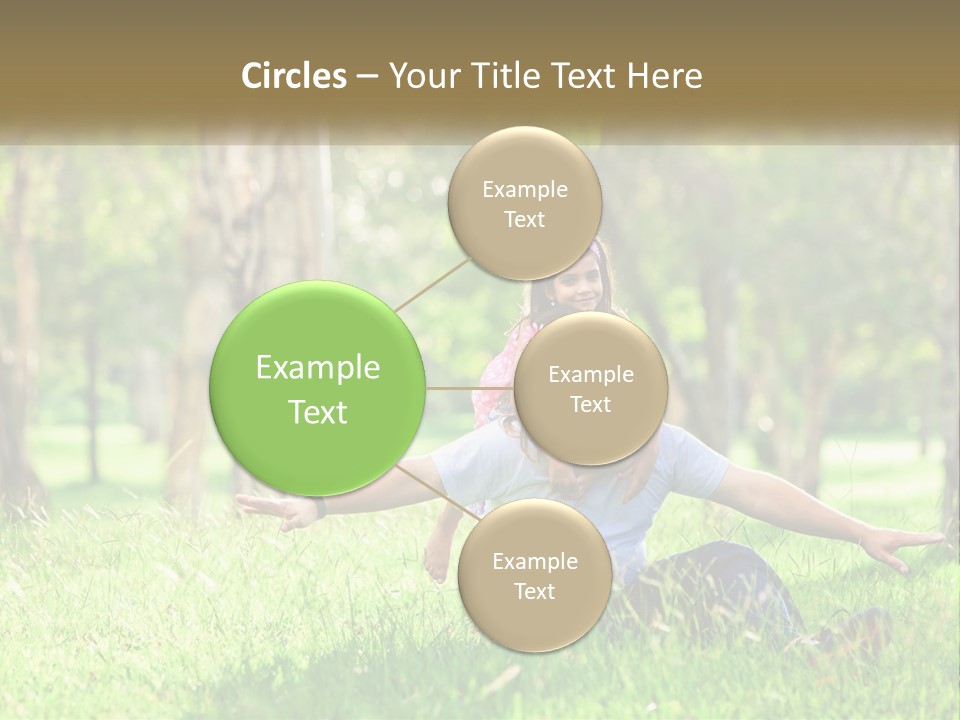 Circles – Your Title Text Here

Example Text

Example Text

Example Text

Example Text